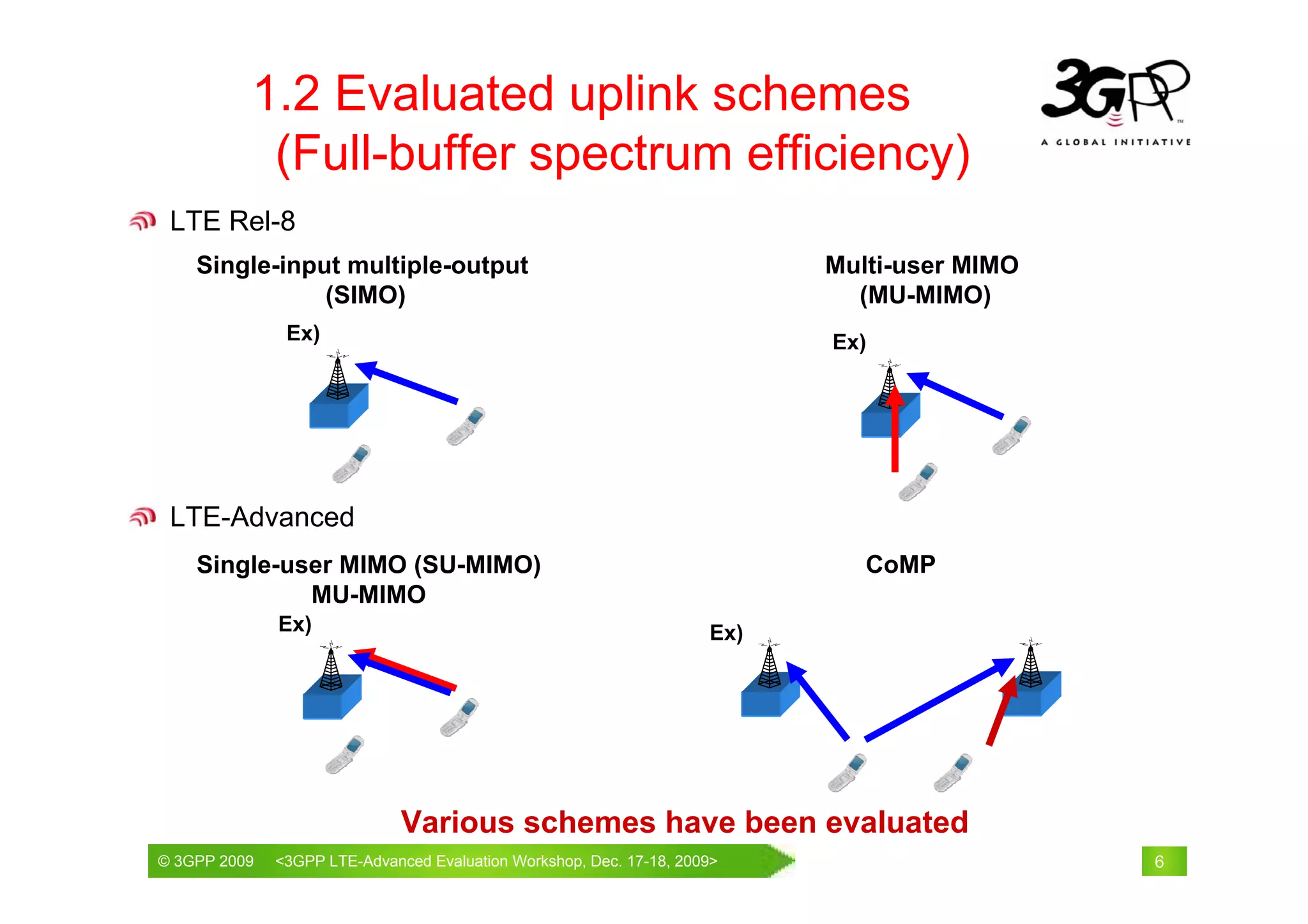 1.2 Evaluated uplink schemes
(Full-buffer spectrum efficiency)

3GPP
A GLOBAL INITIATIVE

LTE Rel-8

Single-input multiple-output
(SIMO)

Ex)

Multi-user MIMO
(MU-MIMO)

Ex)

LTE-Advanced

Single-user MIMO (SU-MIMO)
MU-MIMO

Ex)

CoMP

Ex)

Various schemes have been evaluated

© 3GPP 2009 <3GPP LTE-Advanced Evaluation Workshop, Dec. 17-18, 2009>

6